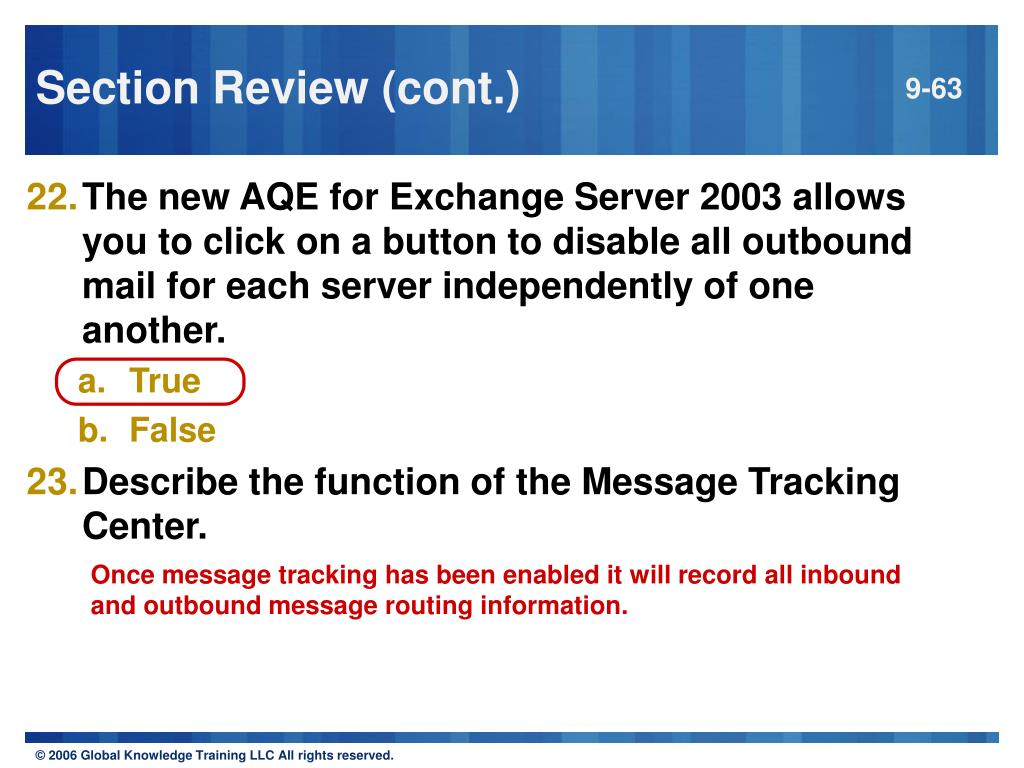 Section Review (cont.)

9-63

22. The new AQE for Exchange Server 2003 allows you to click on a button to disable all outbound mail for each server independently of one another.

a. True

b. False

23. Describe the function of the Message Tracking Center.

Once message tracking has been enabled it will record all inbound and outbound message routing information.

© 2006 Global Knowledge Training LLC All rights reserved.